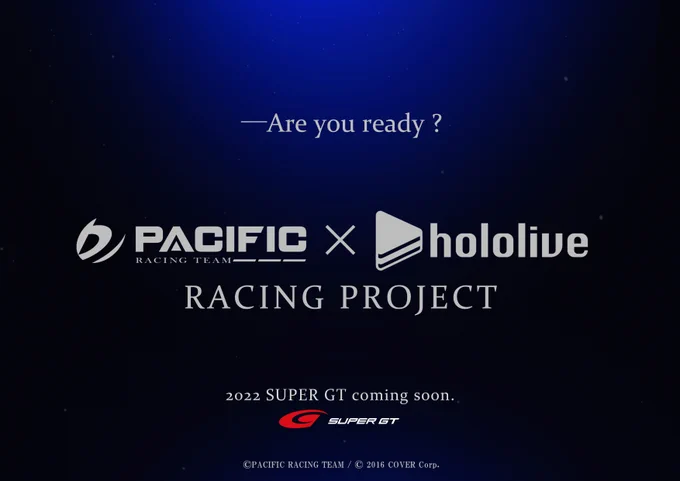 —Are you ready ?

PACIFIC RACING TEAM × hololive

RACING PROJECT

2022 SUPER GT coming soon.

SUPER GT

©PACIFIC RACING TEAM / © 2016 COVER Corp.